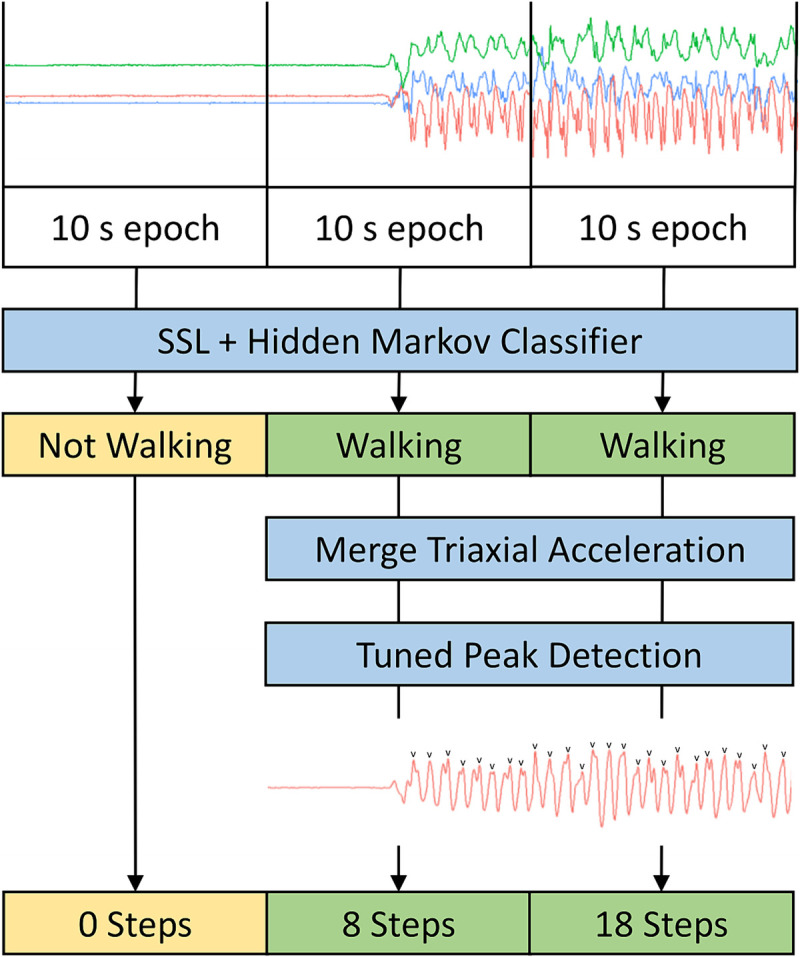 10 s epoch
10 s epoch
10 s epoch

SSL + Hidden Markov Classifier

Not Walking
Walking
Walking

Merge Triaxial Acceleration

Tuned Peak Detection

0 Steps
8 Steps
18 Steps